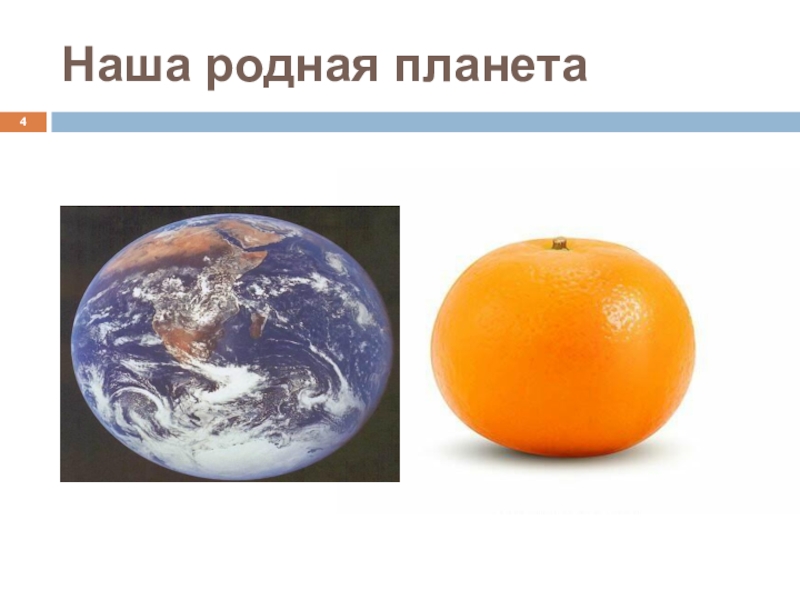 Наша родная планета

4